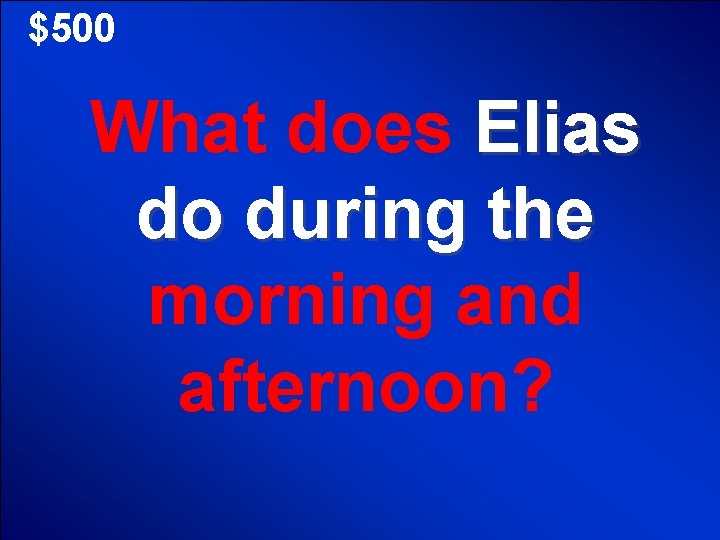 $500

What does Elias do during the morning and afternoon?